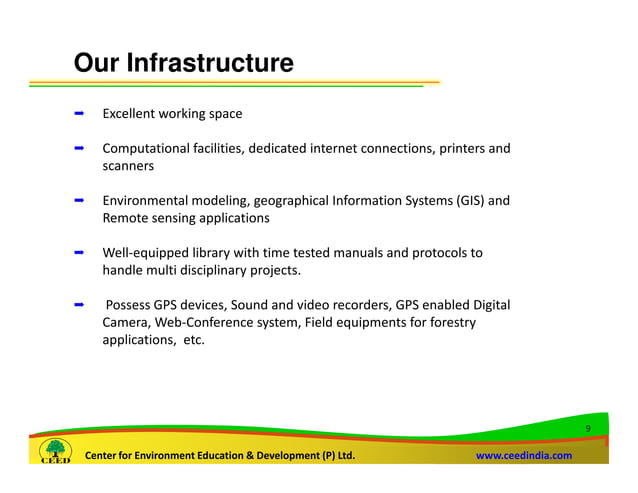 Our Infrastructure

➡ Excellent working space

➡ Computational facilities, dedicated internet connections, printers and scanners

➡ Environmental modeling, geographical Information Systems (GIS) and Remote sensing applications

➡ Well-equipped library with time tested manuals and protocols to handle multi disciplinary projects.

➡ Possess GPS devices, Sound and video recorders, GPS enabled Digital Camera, Web-Conference system, Field equipments for forestry applications, etc.

9

CEED

Center for Environment Education & Development (P) Ltd.

www.ceedindia.com